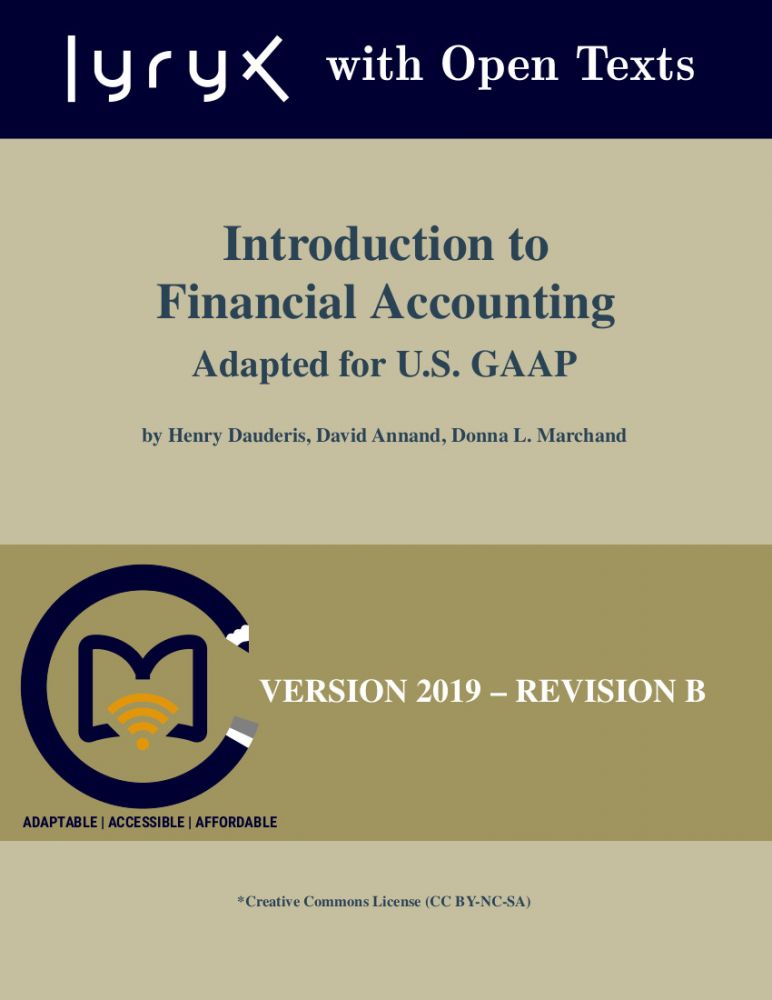 lyryx with Open Texts

Introduction to Financial Accounting
Adapted for U.S. GAAP

by Henry Dauderis, David Annand, Donna L. Marchand

VERSION 2019 – REVISION B

ADAPTABLE | ACCESSIBLE | AFFORDABLE

*Creative Commons License (CC BY-NC-SA)